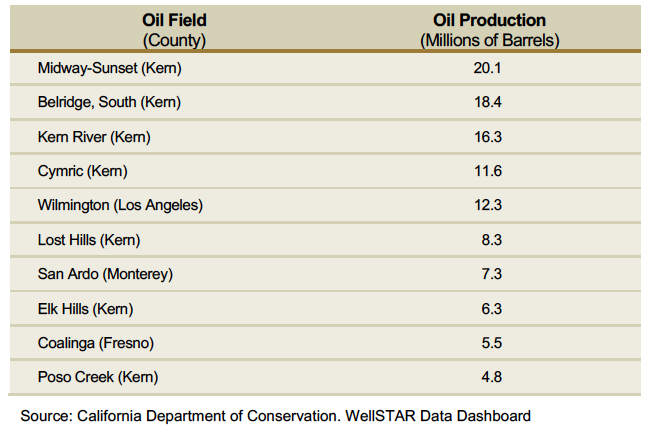 | Oil Field (County) | Oil Production (Millions of Barrels) |
|---|---|
| Midway-Sunset (Kern) | 20.1 |
| Belridge, South (Kern) | 18.4 |
| Kern River (Kern) | 16.3 |
| Cymric (Kern) | 11.6 |
| Wilmington (Los Angeles) | 12.3 |
| Lost Hills (Kern) | 8.3 |
| San Ardo (Monterey) | 7.3 |
| Elk Hills (Kern) | 6.3 |
| Coalinga (Fresno) | 5.5 |
| Poso Creek (Kern) | 4.8 |

Source: California Department of Conservation. WellSTAR Data Dashboard